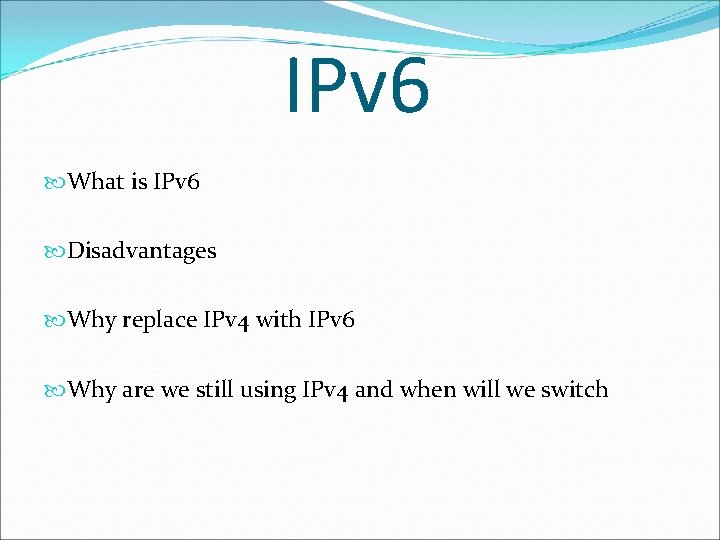 IPv6

What is IPv6

Disadvantages

Why replace IPv4 with IPv6

Why are we still using IPv4 and when will we switch